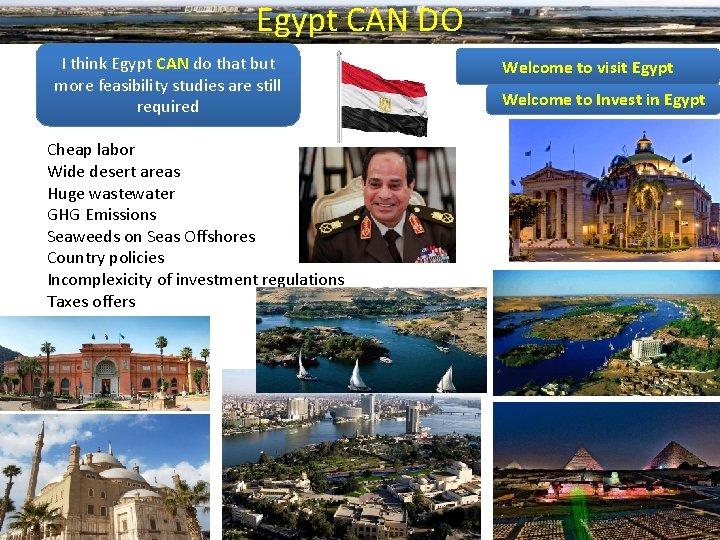 Egypt CAN DO

I think Egypt CAN do that but more feasibility studies are still required

Welcome to visit Egypt

Welcome to Invest in Egypt

Cheap labor
Wide desert areas
Huge wastewater
GHG Emissions
Seaweeds on Seas Offshores
Country policies
Incomplexicity of investment regulations
Taxes offers